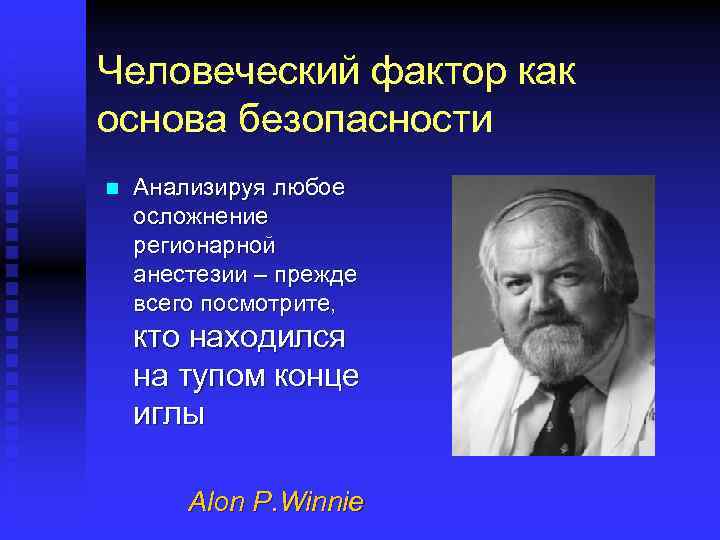 Человеческий фактор как основа безопасности

Анализируя любое осложнение регионарной анестезии – прежде всего посмотрите, кто находился на тупом конце иглы

Alon P.Winnie